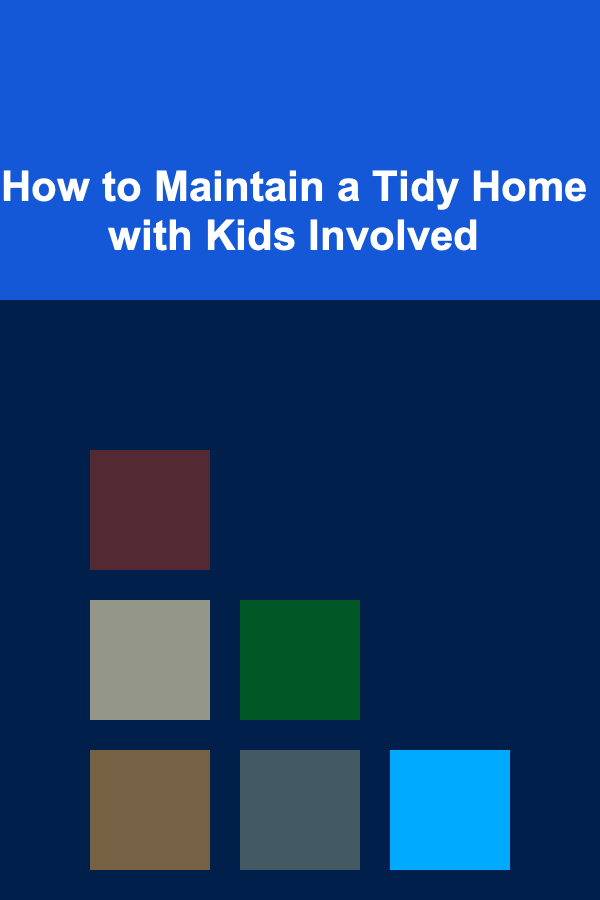 How to Maintain a Tidy Home with Kids Involved